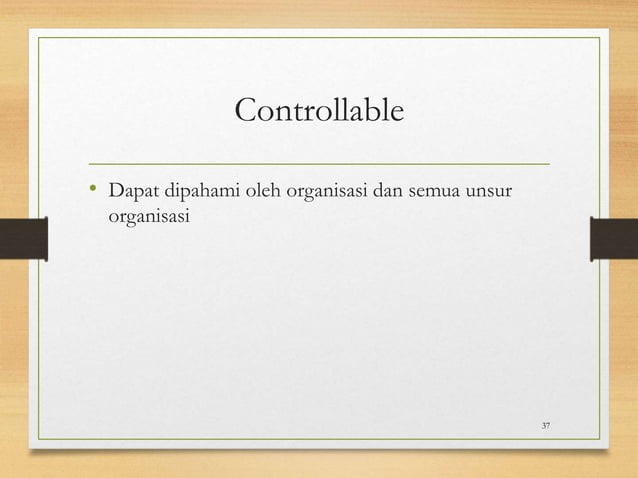 Controllable

• Dapat dipahami oleh organisasi dan semua unsur organisasi

37